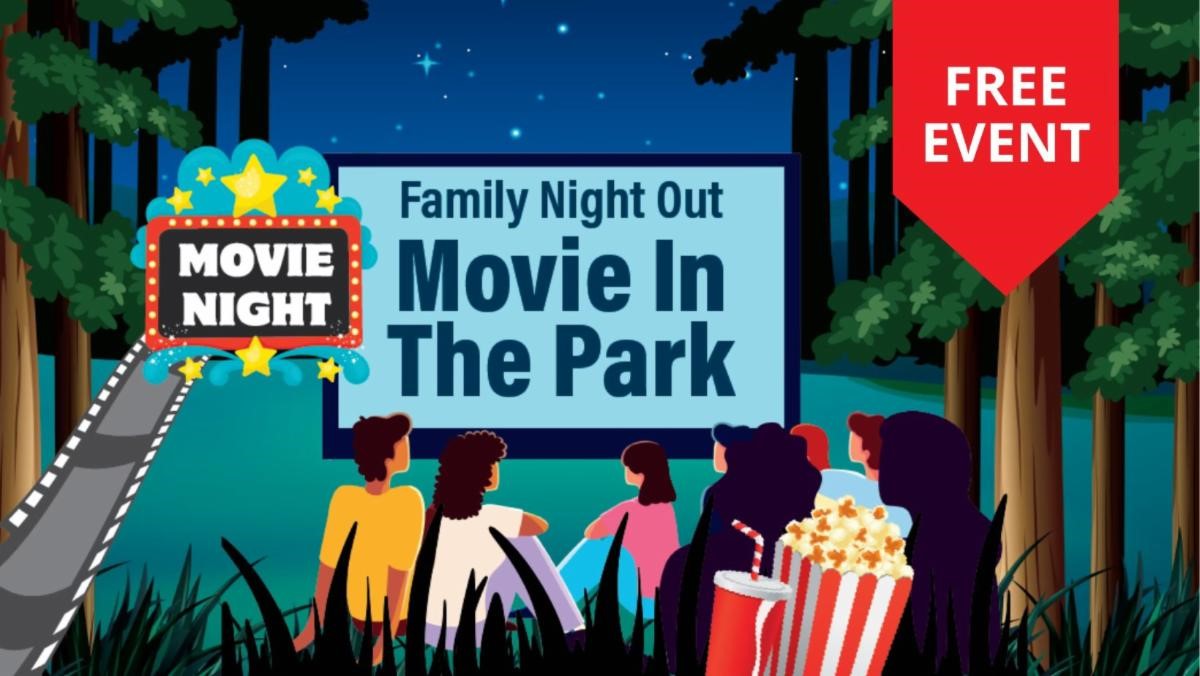 MOVIE NIGHT

Family Night Out
Movie In The Park

FREE EVENT